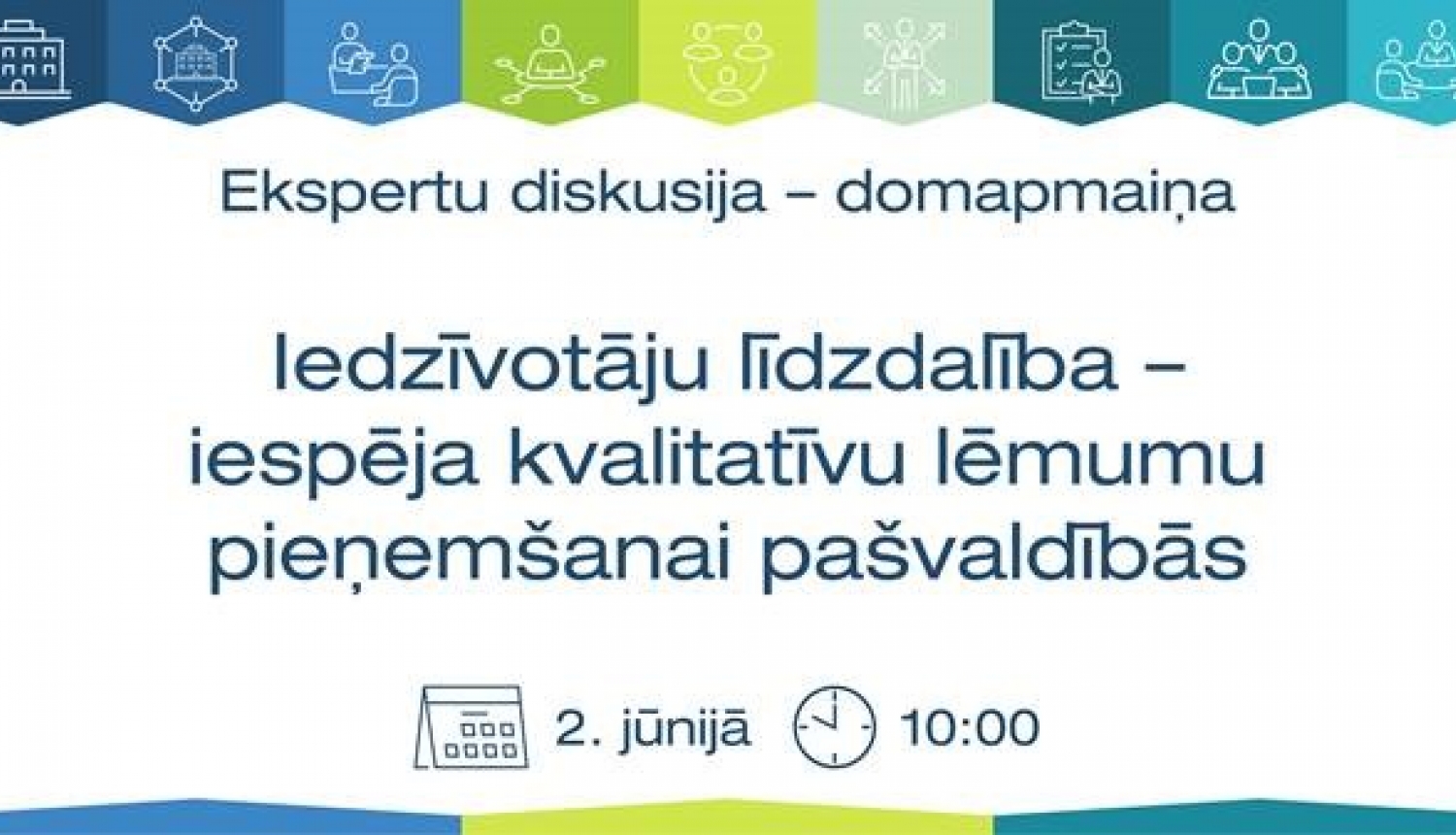 Ekspertu diskusija – domapmaiņa

Iedzīvotāju līdzdalība – iespēja kvalitatīvu lēmumu pieņemšanai pašvaldībās

2. jūnijā 10:00